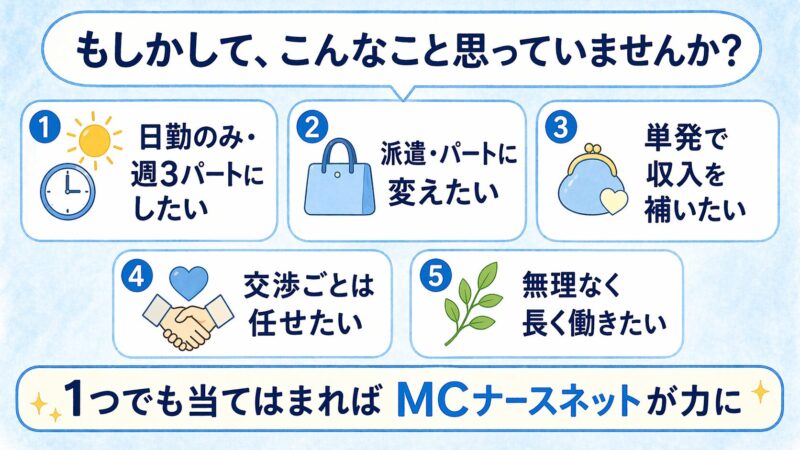 もしかして、こんなこと思っていませんか?

1 日勤のみ・週3パートにしたい

2 派遣・パートに変えたい

3 単発で収入を補いたい

4 交渉ごとは任せたい

5 無理なく長く働きたい

1つでも当てはまれば MCナースネットが力に